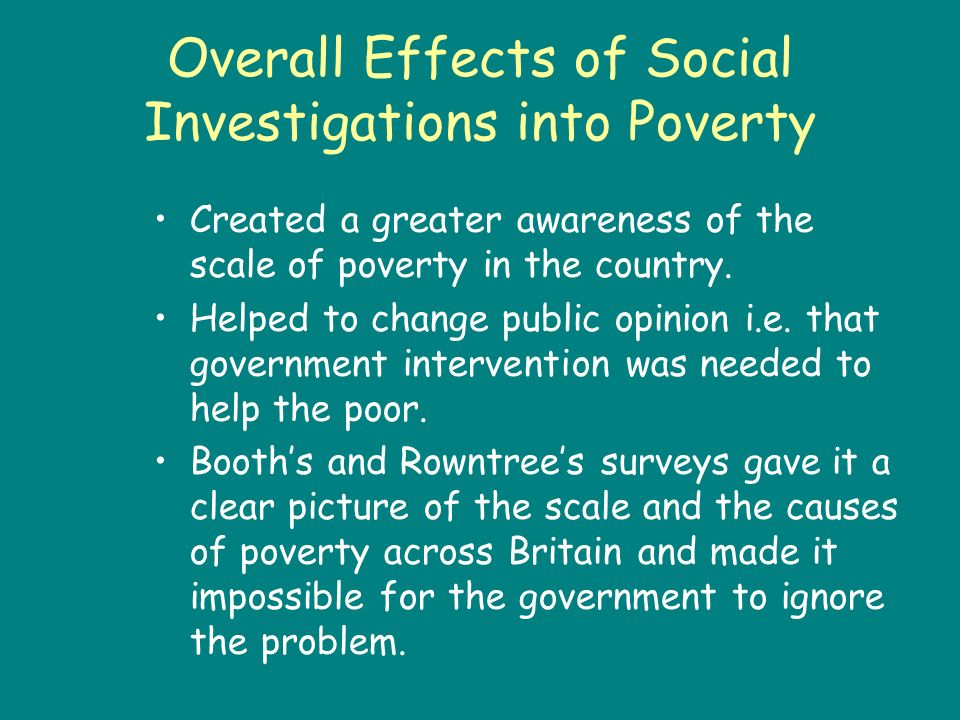 Overall Effects of Social Investigations into Poverty

• Created a greater awareness of the scale of poverty in the country.
• Helped to change public opinion i.e. that government intervention was needed to help the poor.
• Booth's and Rowntree's surveys gave it a clear picture of the scale and the causes of poverty across Britain and made it impossible for the government to ignore the problem.